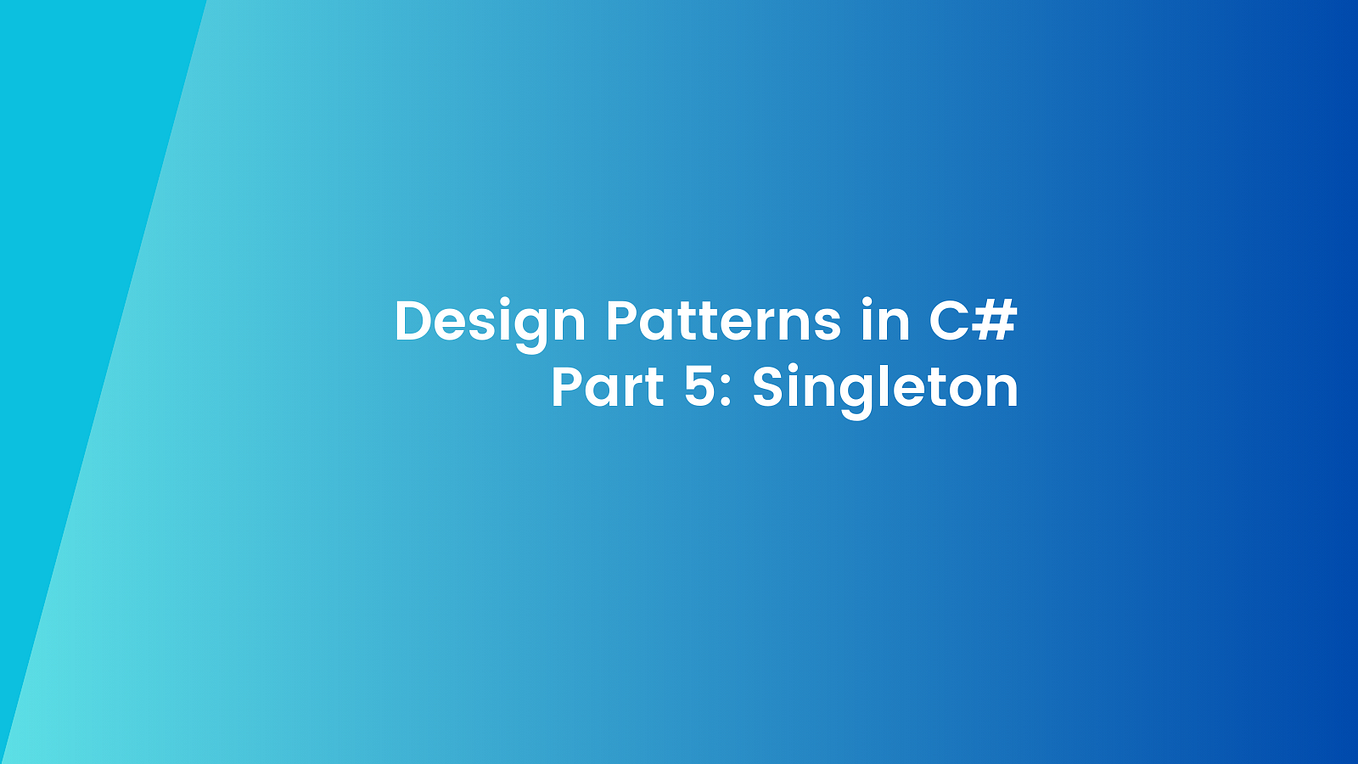 Design Patterns in C#
Part 5: Singleton